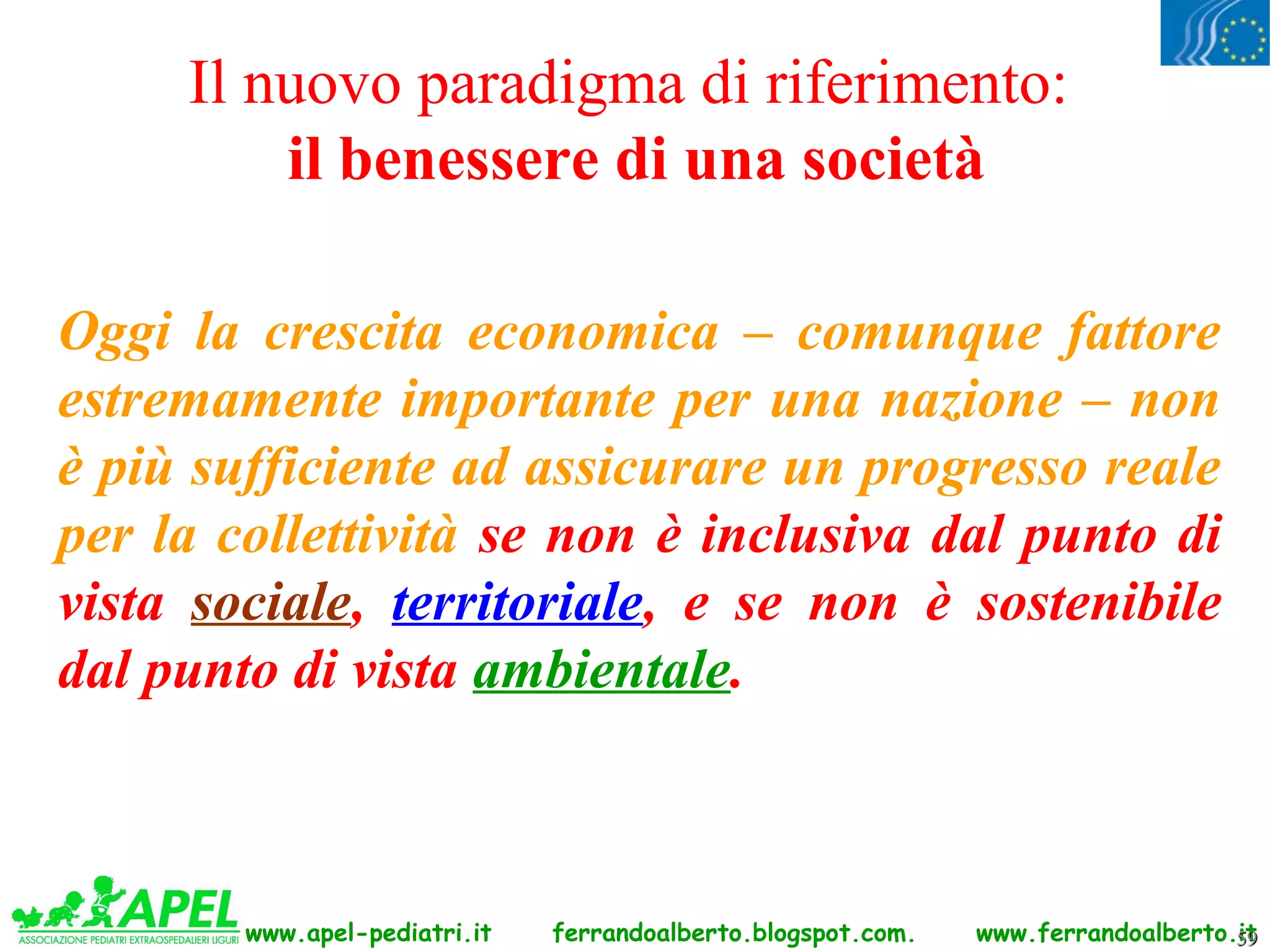 Il nuovo paradigma di riferimento:
il benessere di una società

Oggi la crescita economica – comunque fattore estremamente importante per una nazione – non è più sufficiente ad assicurare un progresso reale per la collettività se non è inclusiva dal punto di vista sociale, territoriale, e se non è sostenibile dal punto di vista ambientale.

APEL
ASSOCIAZIONE PEDIATRI EXTRAOSPEDALIERI LIGURI
www.apel-pediatri.it ferrandoalberto.blogspot.com. www.ferrandoalberto.it
59